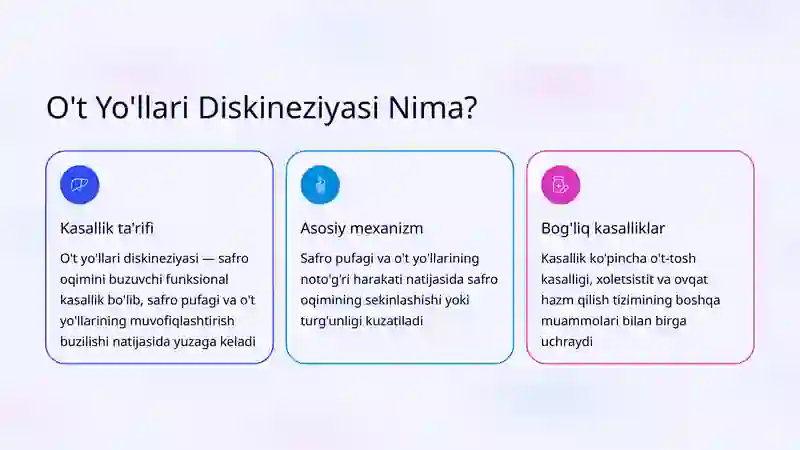 O't Yo'llari Diskineziyasi Nima?

Kasallik ta'rifi

O't yo'llari diskineziyasi — safro oqimini buzuvchi funksional kasallik bo'lib, safro pufagi va o't yo'llarining muvofiqlashtirish buzilishi natijasida yuzaga keladi

Asosiy mexanizm

Safro pufagi va o't yo'llarining noto'g'ri harakati natijasida safro oqimining sekinlashishi yoki turg'unligi kuzatiladi

Bog'liq kasalliklar

Kasallik ko'pincha o't-tosh kasalligi, xoletsistit va ovqat hazm qilish tizimining boshqa muammolari bilan birga uchraydi